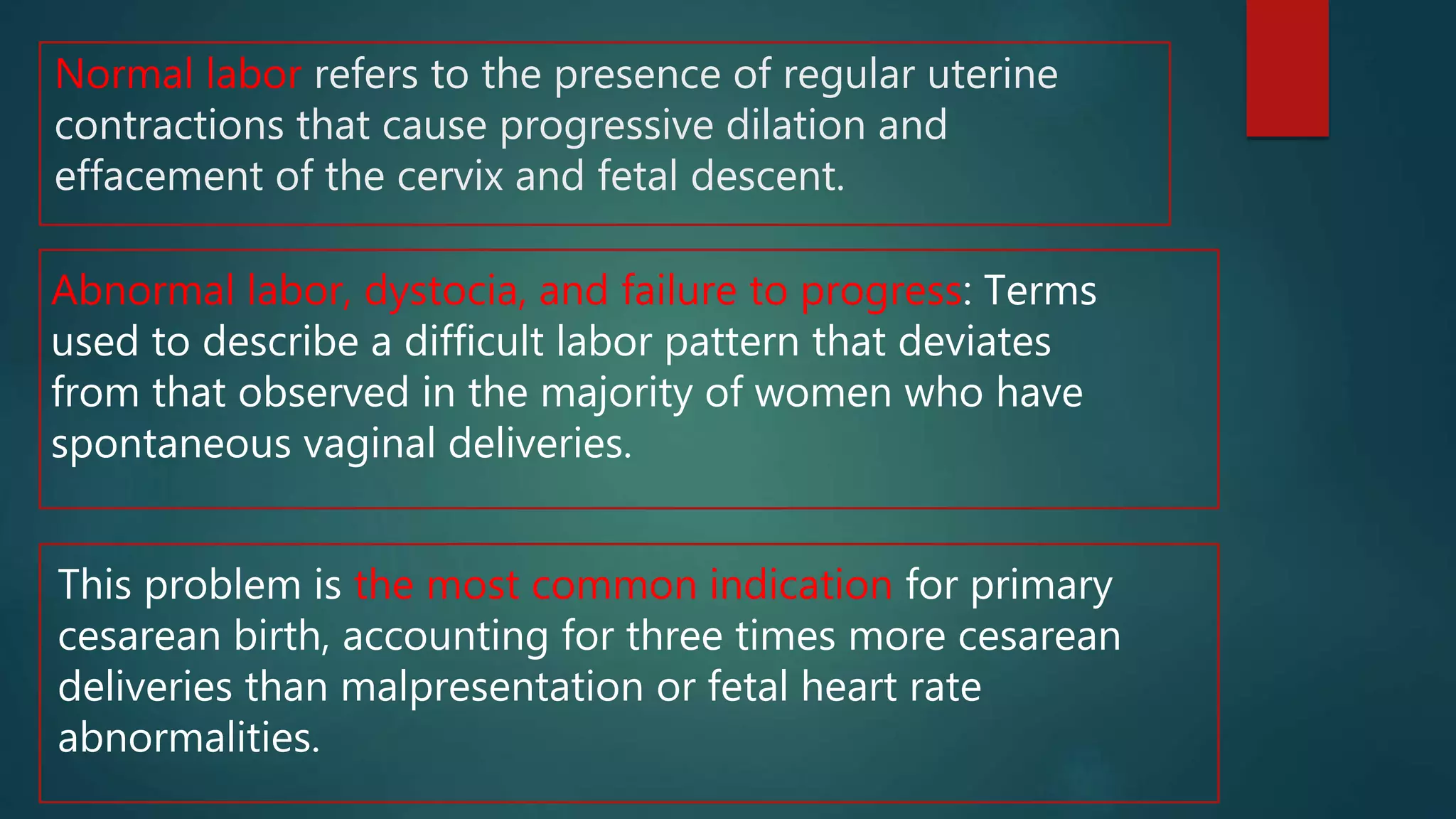 Normal labor refers to the presence of regular uterine contractions that cause progressive dilation and effacement of the cervix and fetal descent.

Abnormal labor, dystocia, and failure to progress: Terms used to describe a difficult labor pattern that deviates from that observed in the majority of women who have spontaneous vaginal deliveries.

This problem is the most common indication for primary cesarean birth, accounting for three times more cesarean deliveries than malpresentation or fetal heart rate abnormalities.